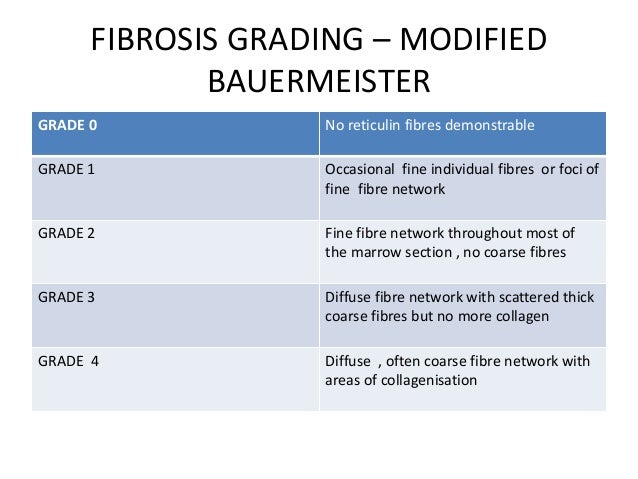 FIBROSIS GRADING – MODIFIED BAUERMEISTER

| GRADE 0 | No reticulin fibres demonstrable |
|---|---|
| GRADE 1 | Occasional fine individual fibres or foci of fine fibre network |
| GRADE 2 | Fine fibre network throughout most of the marrow section , no coarse fibres |
| GRADE 3 | Diffuse fibre network with scattered thick coarse fibres but no more collagen |
| GRADE 4 | Diffuse , often coarse fibre network with areas of collagenisation |